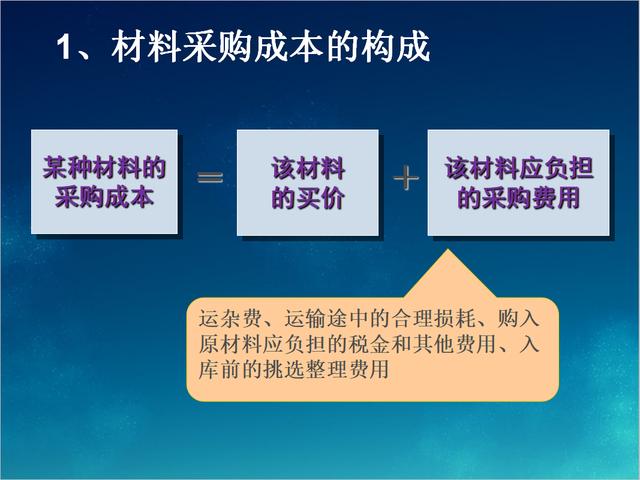 1、材料采购成本的构成

某种材料的采购成本 ＝ 该材料的买价 ＋ 该材料应负担的采购费用

运杂费、运输途中的合理损耗、购入原材料应负担的税金和其他费用、入库前的挑选整理费用